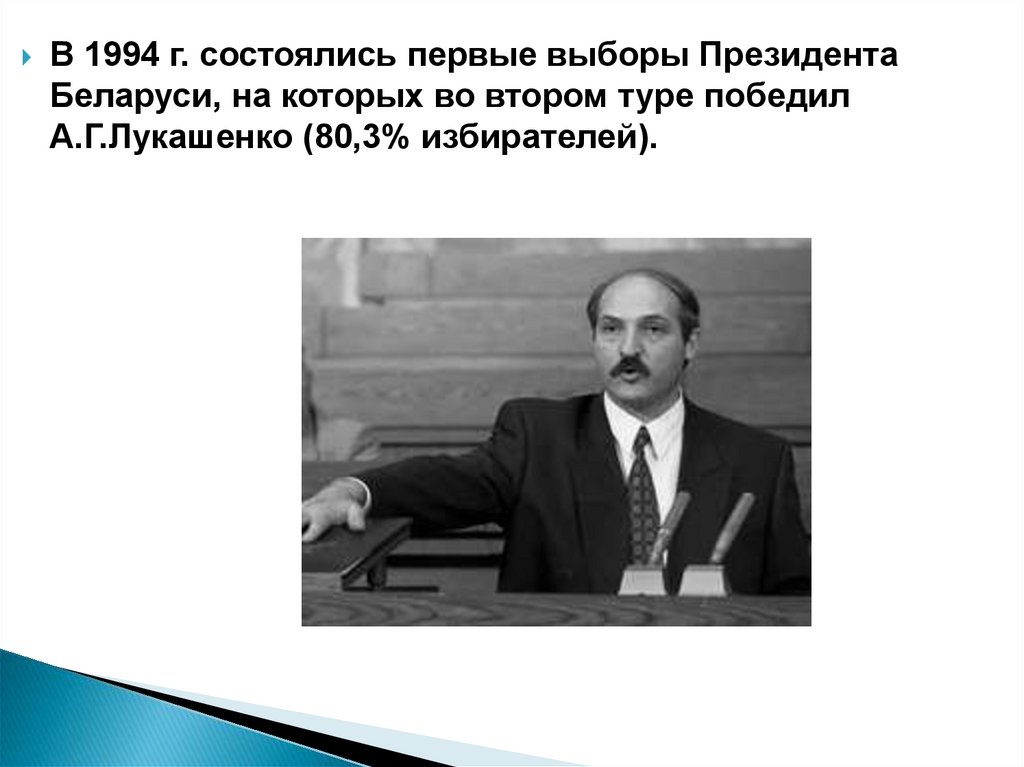 В 1994 г. состоялись первые выборы Президента Беларуси, на которых во втором туре победил А.Г.Лукашенко (80,3% избирателей).